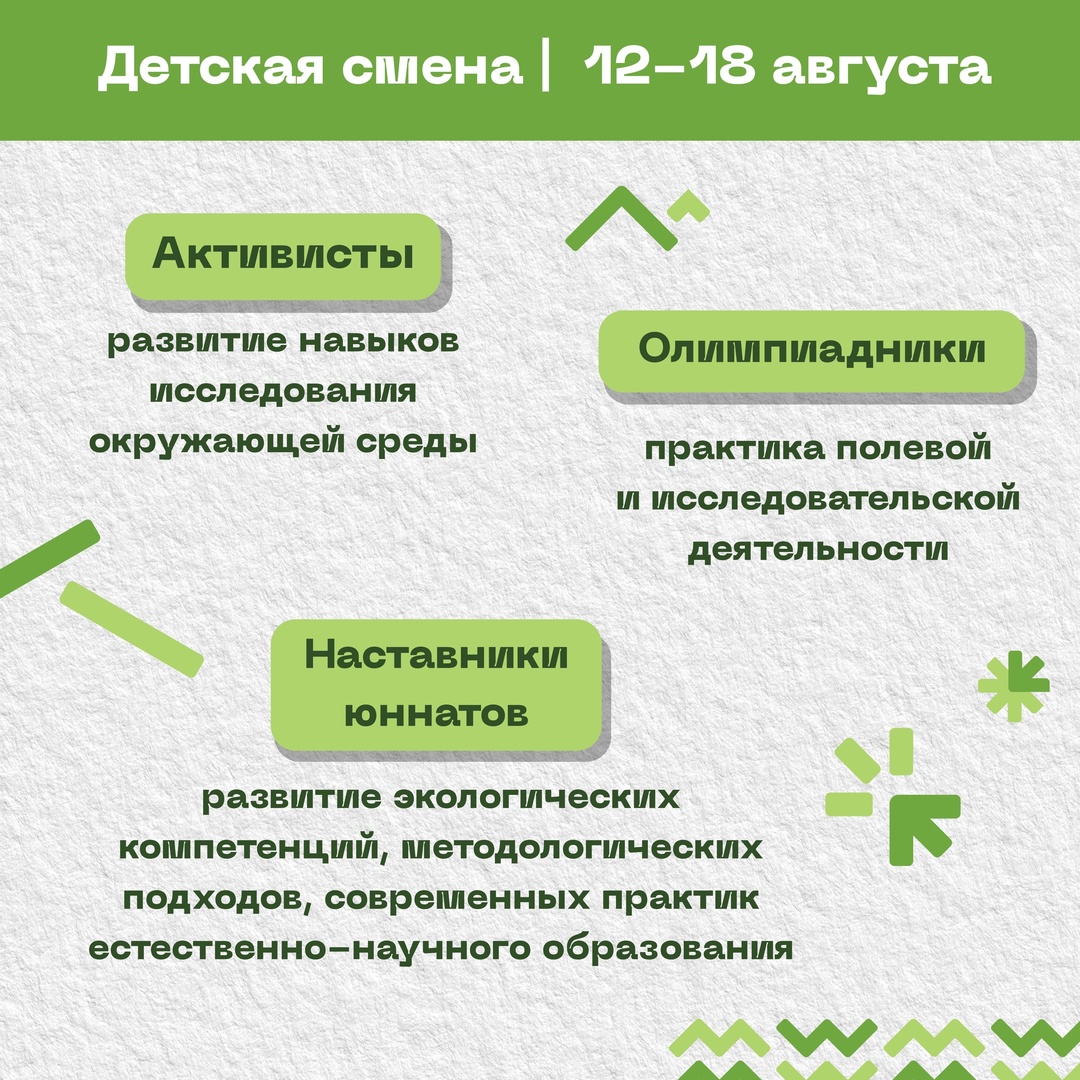 Детская смена | 12–18 августа

Активисты

развитие навыков исследования окружающей среды

Олимпиадники

практика полевой и исследовательской деятельности

Наставники юннатов

развитие экологических компетенций, методологических подходов, современных практик естественно-научного образования